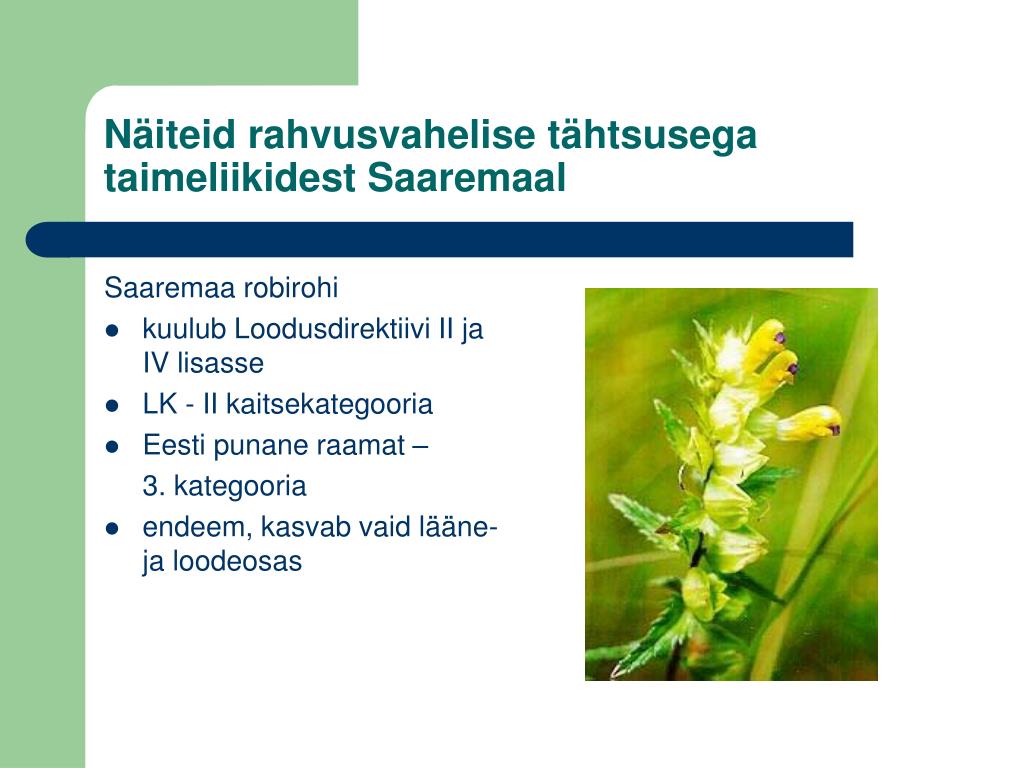 Näiteid rahvusvahelise tähtsusega taimeliikidest Saaremaal

Saaremaa robirohi

- kuulub Loodusdirektiivi II ja IV lisasse
- LK - II kaitsekategooria
- Eesti punane raamat –

 3. kategooria
- endeem, kasvab vaid lääne- ja loodeosas